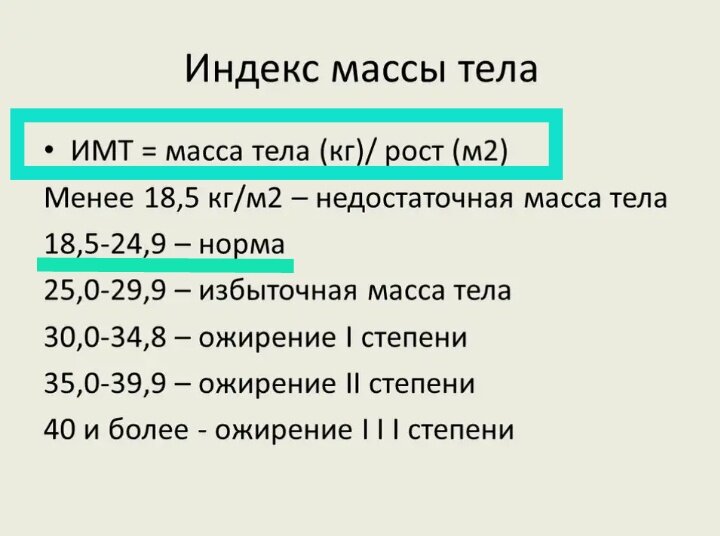 Индекс массы тела

• ИМТ = масса тела (кг)/ рост (м2)

Менее 18,5 кг/м2 – недостаточная масса тела

18,5-24,9 – норма

25,0-29,9 – избыточная масса тела

30,0-34,8 – ожирение I степени

35,0-39,9 – ожирение II степени

40 и более - ожирение I I I степени